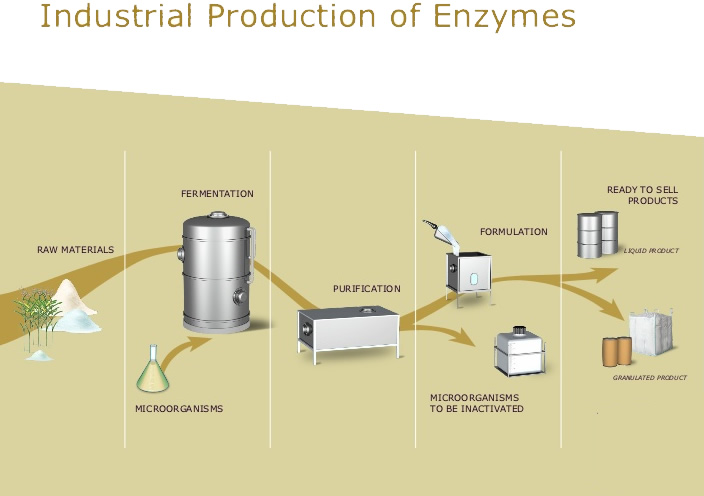 Industrial Production of Enzymes

RAW MATERIALS

FERMENTATION

MICROORGANISMS

PURIFICATION

FORMULATION

MICROORGANISMS TO BE INACTIVATED

READY TO SELL PRODUCTS

LIQUID PRODUCT

GRANULATED PRODUCT